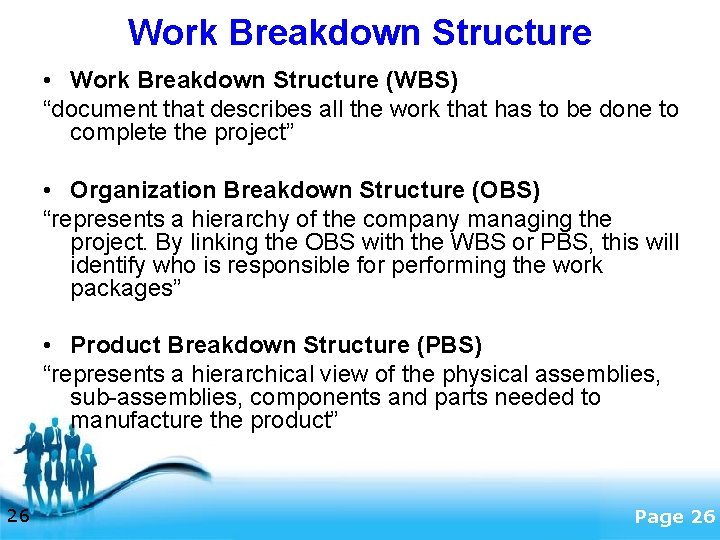 Work Breakdown Structure

• Work Breakdown Structure (WBS)

“document that describes all the work that has to be done to complete the project”

• Organization Breakdown Structure (OBS)

“represents a hierarchy of the company managing the project. By linking the OBS with the WBS or PBS, this will identify who is responsible for performing the work packages”

• Product Breakdown Structure (PBS)

“represents a hierarchical view of the physical assemblies, sub-assemblies, components and parts needed to manufacture the product”

26

Page 26